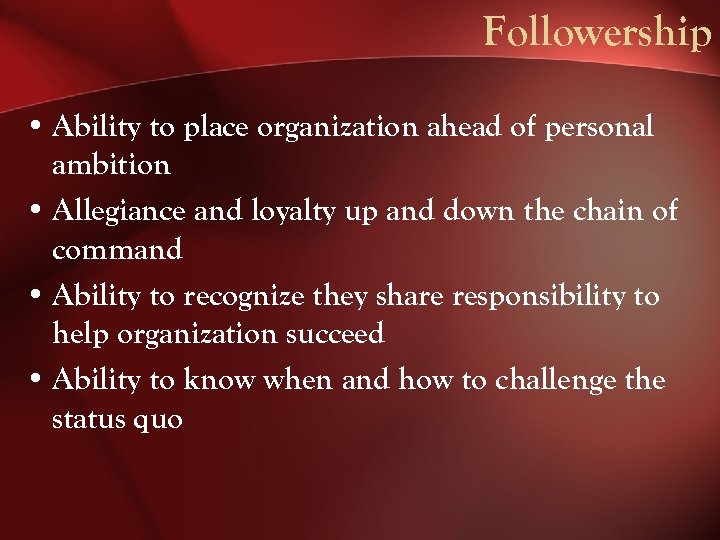 Followership

• Ability to place organization ahead of personal ambition
• Allegiance and loyalty up and down the chain of command
• Ability to recognize they share responsibility to help organization succeed
• Ability to know when and how to challenge the status quo